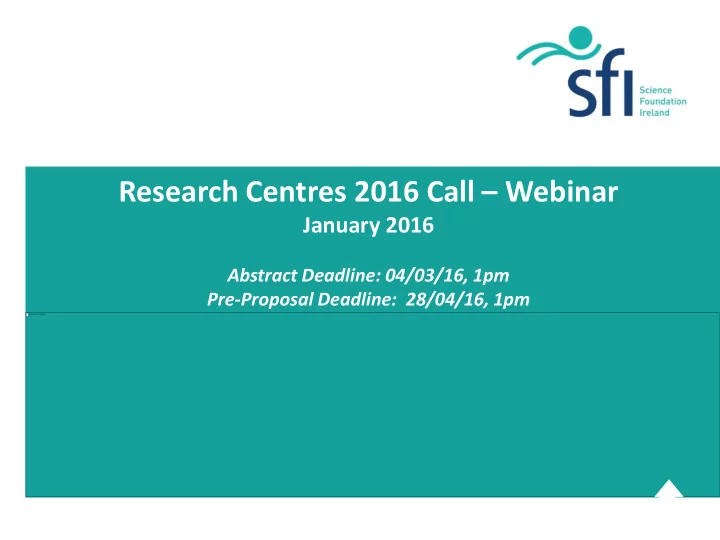 sfi Science Foundation Ireland

Research Centres 2016 Call – Webinar
January 2016

Abstract Deadline: 04/03/16, 1pm
Pre-Proposal Deadline: 28/04/16, 1pm